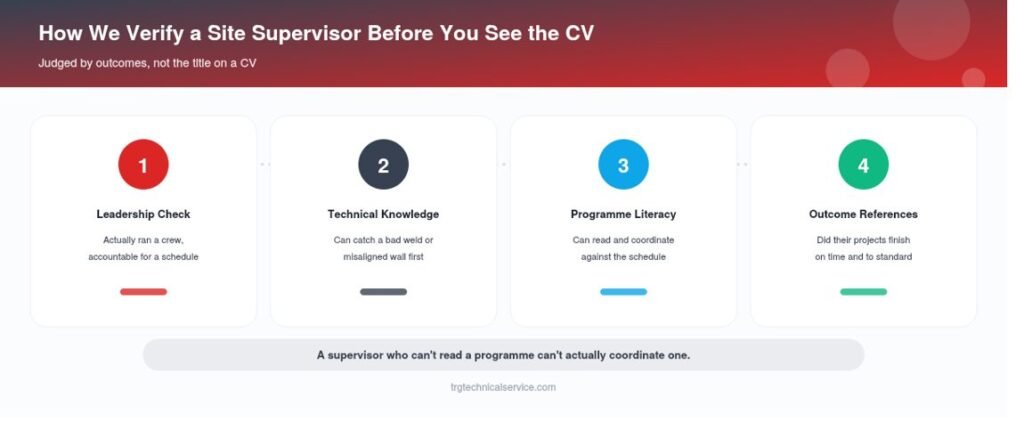 How We Verify a Site Supervisor Before You See the CV

Judged by outcomes, not the title on a CV

1

Leadership Check

Actually ran a crew, accountable for a schedule

2

Technical Knowledge

Can catch a bad weld or misaligned wall first

3

Programme Literacy

Can read and coordinate against the schedule

4

Outcome References

Did their projects finish on time and to standard

A supervisor who can't read a programme can't actually coordinate one.

trgtechnicalservice.com